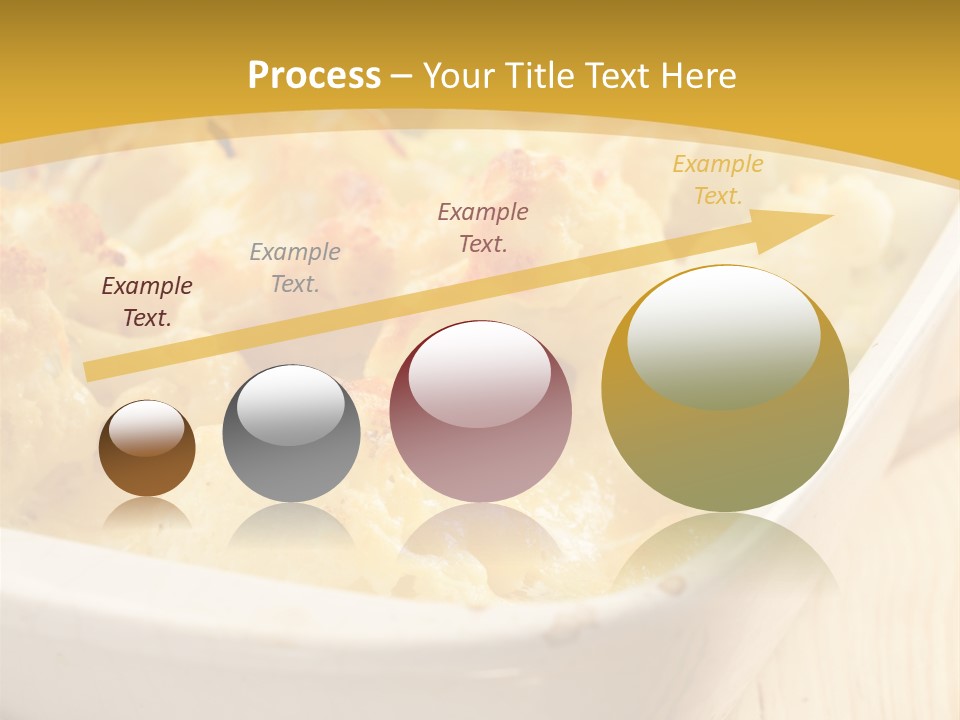 Process – Your Title Text Here

Example Text.

Example Text.

Example Text.

Example Text.